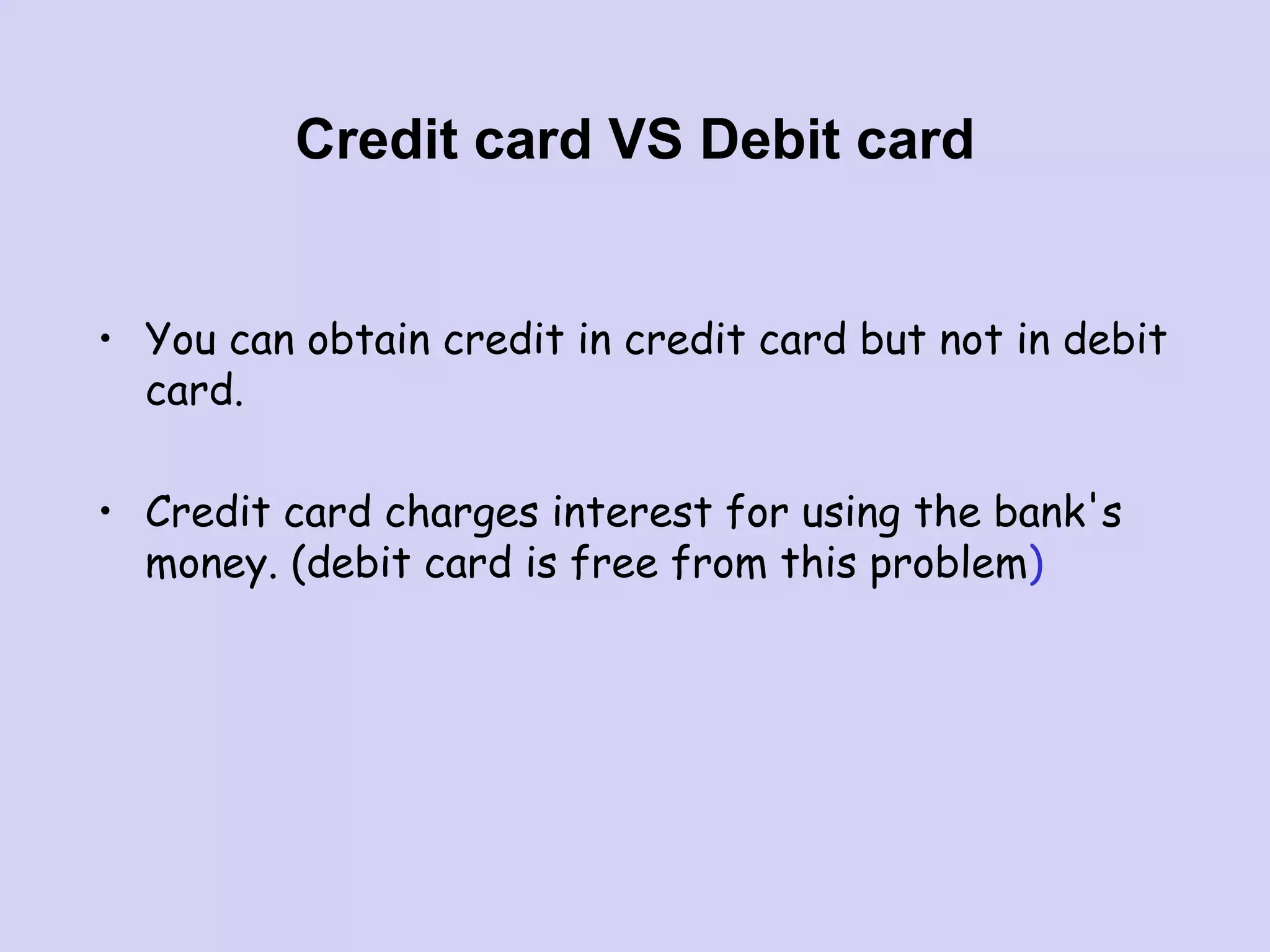 Credit card VS Debit card

• You can obtain credit in credit card but not in debit card.

• Credit card charges interest for using the bank's money. (debit card is free from this problem)